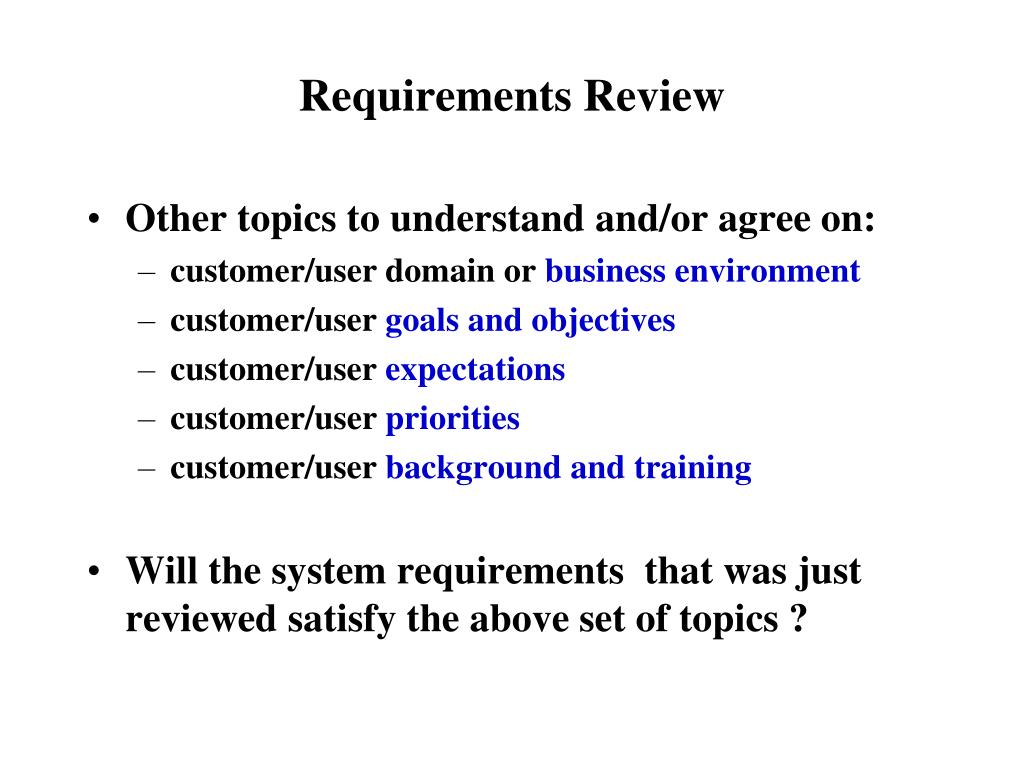 Requirements Review

• Other topics to understand and/or agree on:
– customer/user domain or business environment
– customer/user goals and objectives
– customer/user expectations
– customer/user priorities
– customer/user background and training

• Will the system requirements that was just reviewed satisfy the above set of topics ?